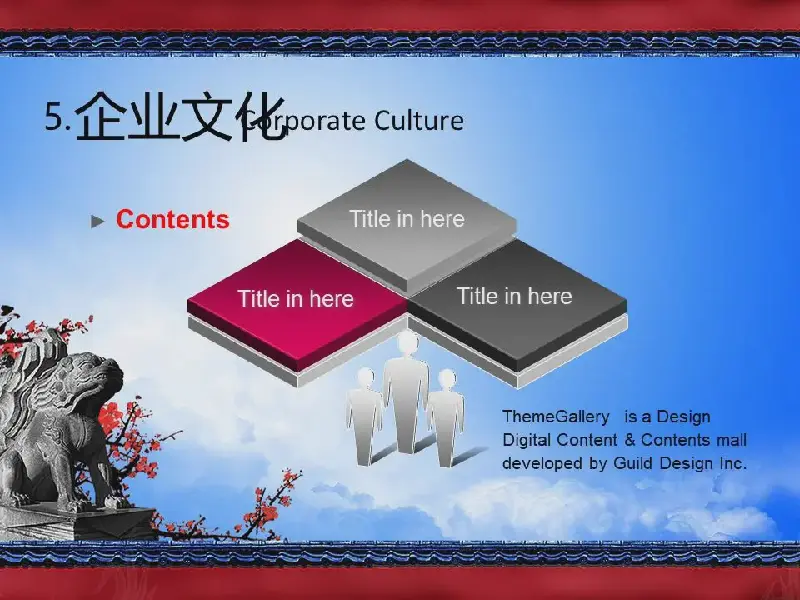 5.企业文化 Corporate Culture

Contents

Title in here

Title in here

Title in here

ThemeGallery is a Design Digital Content & Contents mall developed by Guild Design Inc.